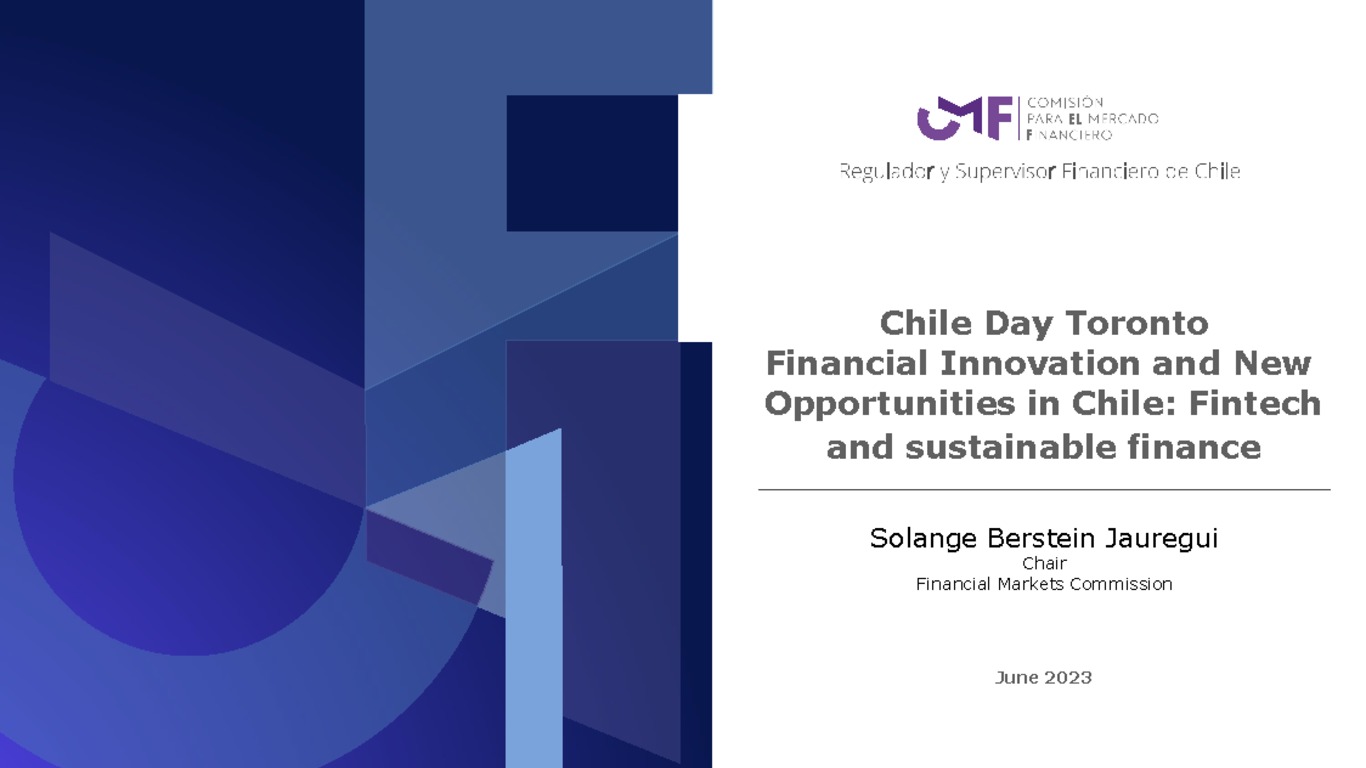 CMF COMISIÓN PARA EL MERCADO FINANCIERO

Regulador y Supervisor Financiero de Chile

Chile Day Toronto
Financial Innovation and New Opportunities in Chile: Fintech and sustainable finance

Solange Berstein Jauregui
Chair
Financial Markets Commission

June 2023